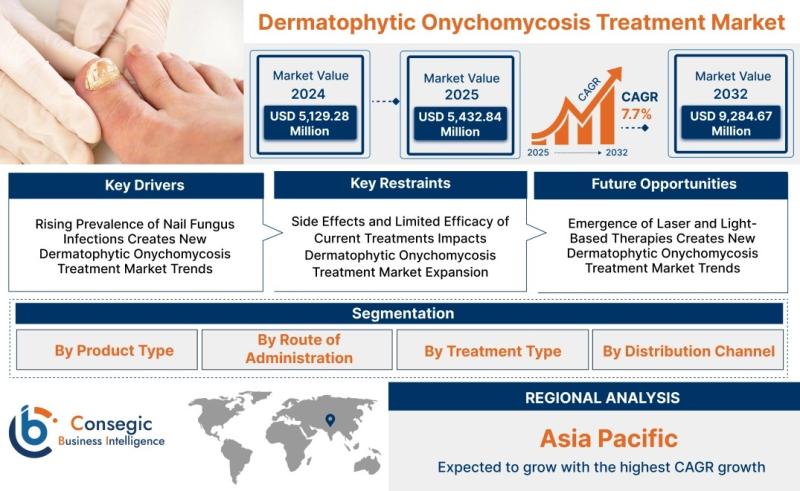 Dermatophytic Onychomycosis Treatment Market

Market Value
2024
USD 5,129.28 Million

Market Value
2025
USD 5,432.84 Million

CAGR
CAGR
7.7%
2025
2032

Market Value
2032
USD 9,284.67 Million

Key Drivers
Rising Prevalence of Nail Fungus Infections Creates New Dermatophytic Onychomycosis Treatment Market Trends

Key Restraints
Side Effects and Limited Efficacy of Current Treatments Impacts Dermatophytic Onychomycosis Treatment Market Expansion

Future Opportunities
Emergence of Laser and Light-Based Therapies Creates New Dermatophytic Onychomycosis Treatment Market Trends

Segmentation
By Product Type
By Route of Administration
By Treatment Type
By Distribution Channel

Consegic
Business Intelligence

REGIONAL ANALYSIS
Asia Pacific
Expected to grow with the highest CAGR growth